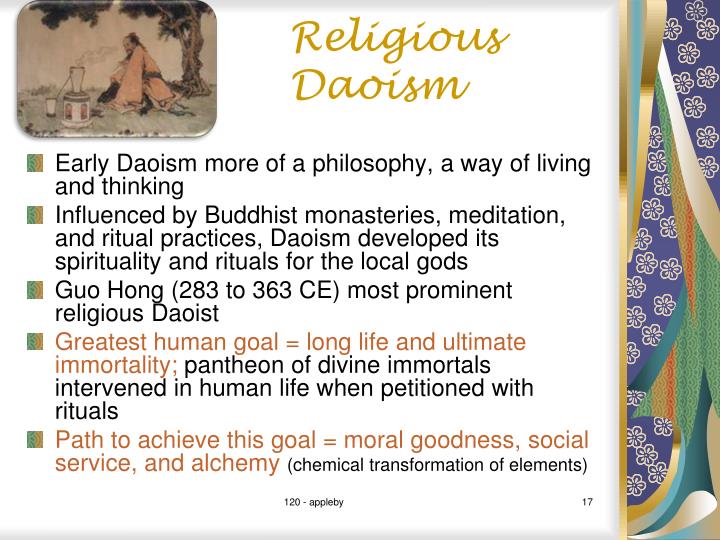 Religious Daoism

Early Daoism more of a philosophy, a way of living and thinking

Influenced by Buddhist monasteries, meditation, and ritual practices, Daoism developed its spirituality and rituals for the local gods

Guo Hong (283 to 363 CE) most prominent religious Daoist

Greatest human goal = long life and ultimate immortality; pantheon of divine immortals intervened in human life when petitioned with rituals

Path to achieve this goal = moral goodness, social service, and alchemy (chemical transformation of elements)

120 - appleby

17